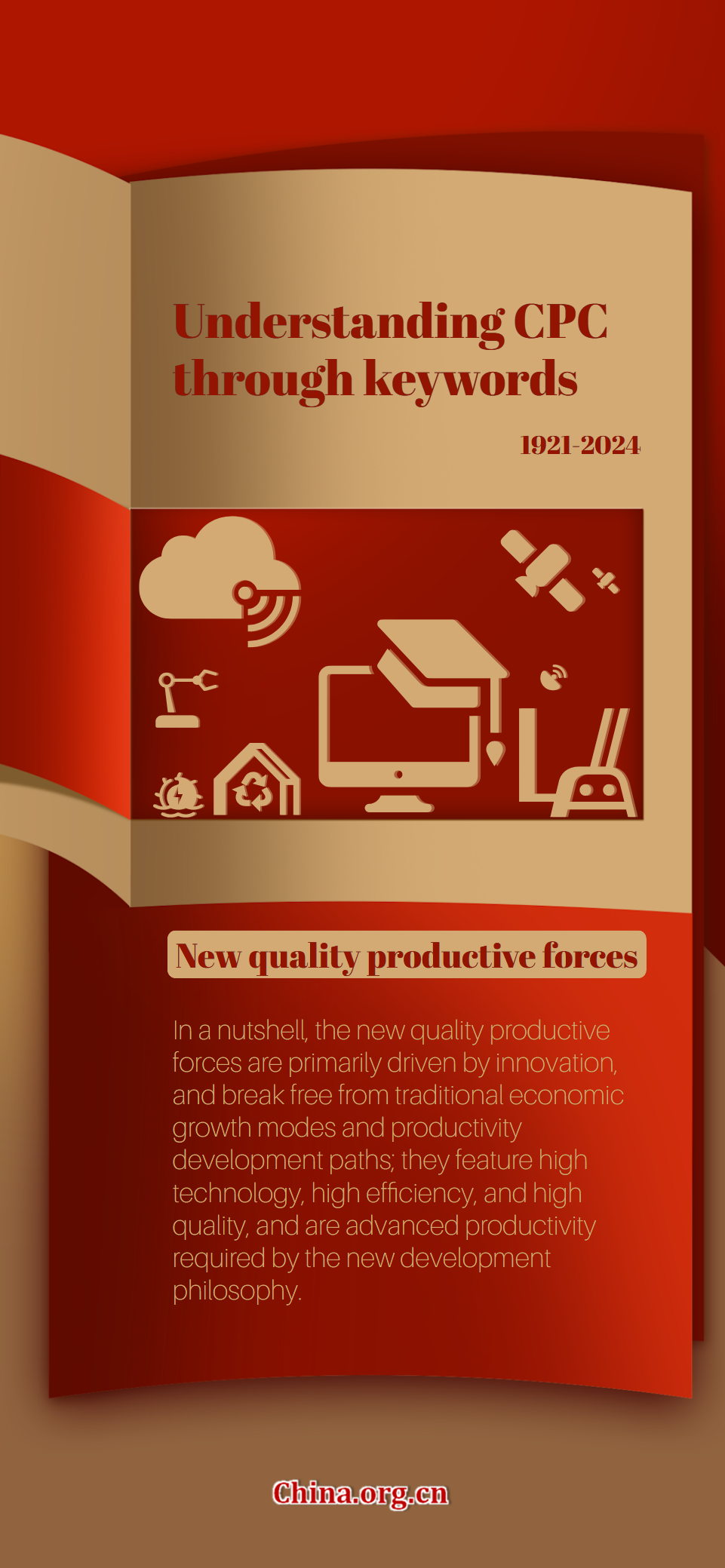 Understanding CPC through keywords

1921-2024

New quality productive forces

In a nutshell, the new quality productive forces are primarily driven by innovation, and break free from traditional economic growth modes and productivity development paths; they feature high technology, high efficiency, and high quality, and are advanced productivity required by the new development philosophy.

China.org.cn